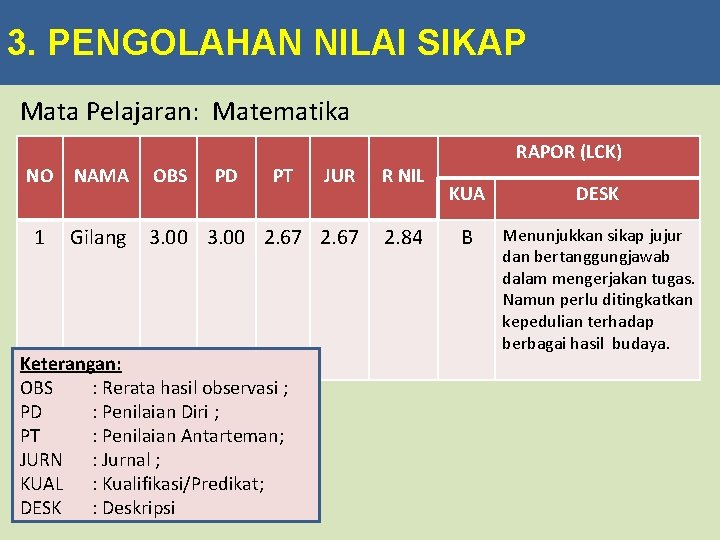 3. PENGOLAHAN NILAI SIKAP

Mata Pelajaran: Matematika

| NO | NAMA | OBS | PD | PT | JUR | R NIL | RAPOR (LCK) KUA | RAPOR (LCK) DESK |
|---|---|---|---|---|---|---|---|---|
| 1 | Gilang | 3.00 | 3.00 | 2.67 | 2.67 | 2.84 | B | Menunjukkan sikap jujur dan bertanggungjawab dalam mengerjakan tugas. Namun perlu ditingkatkan kepedulian terhadap berbagai hasil budaya. |

Keterangan:
OBS : Rerata hasil observasi ;
PD : Penilaian Diri ;
PT : Penilaian Antarteman;
JURN : Jurnal ;
KUAL : Kualifikasi/Predikat;
DESK : Deskripsi